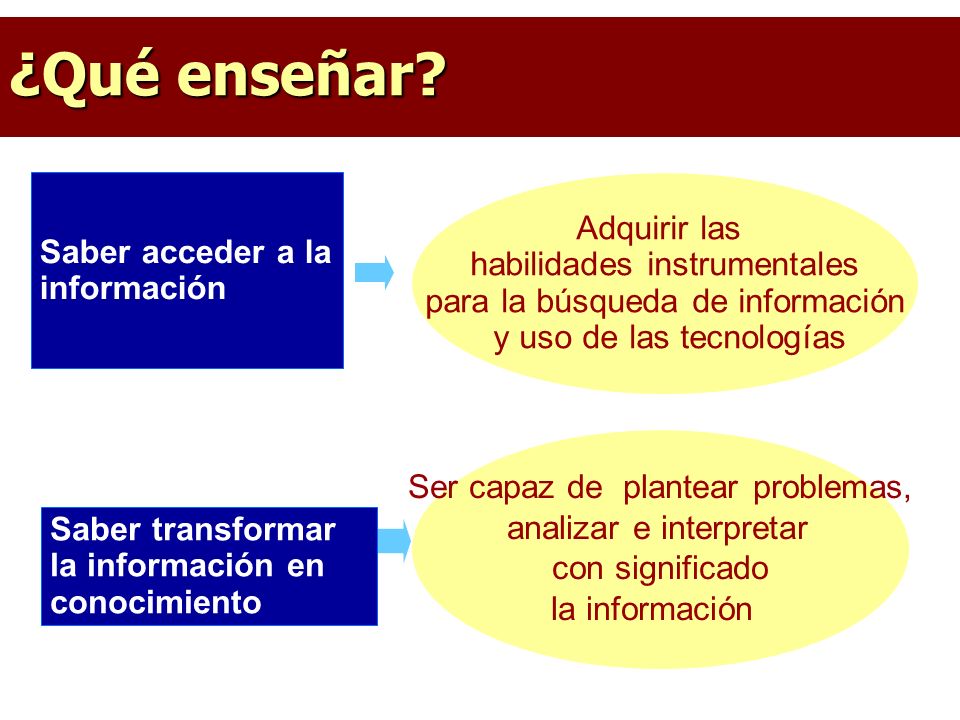 ¿Qué enseñar?

Saber acceder a la información

Adquirir las habilidades instrumentales para la búsqueda de información y uso de las tecnologías

Saber transformar la información en conocimiento

Ser capaz de plantear problemas, analizar e interpretar con significado la información